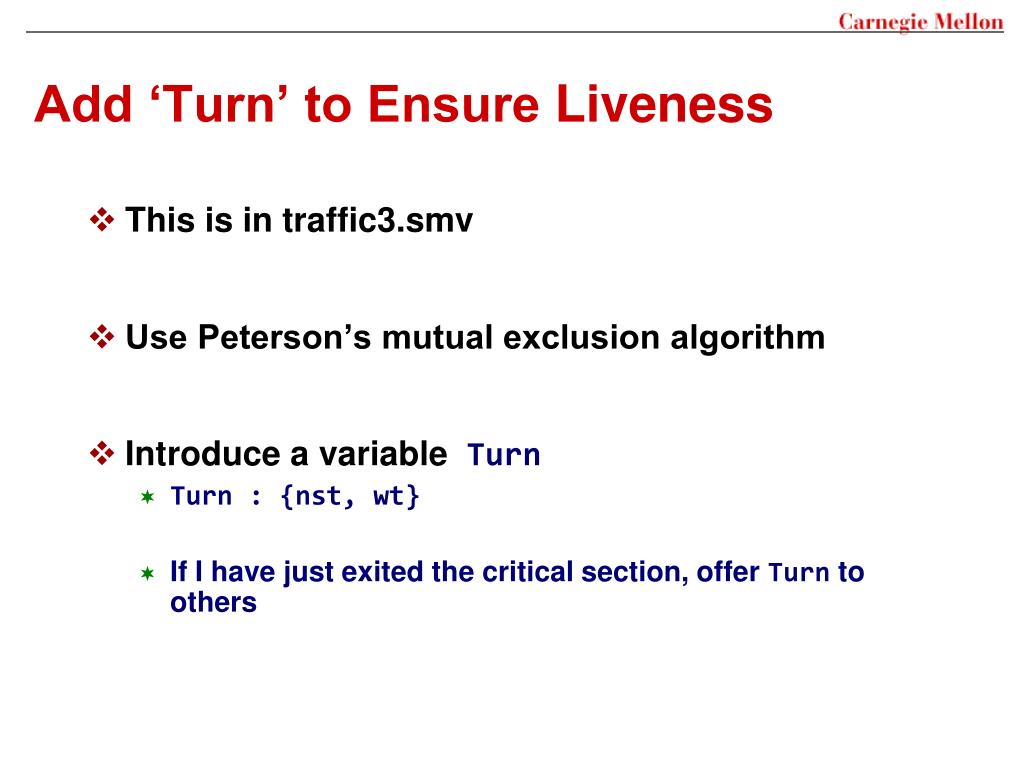 Carnegie Mellon

Add ‘Turn’ to Ensure Liveness

❖ This is in traffic3.smv

❖ Use Peterson’s mutual exclusion algorithm

❖ Introduce a variable Turn

✶ Turn : {nst, wt}

✶ If I have just exited the critical section, offer Turn to others